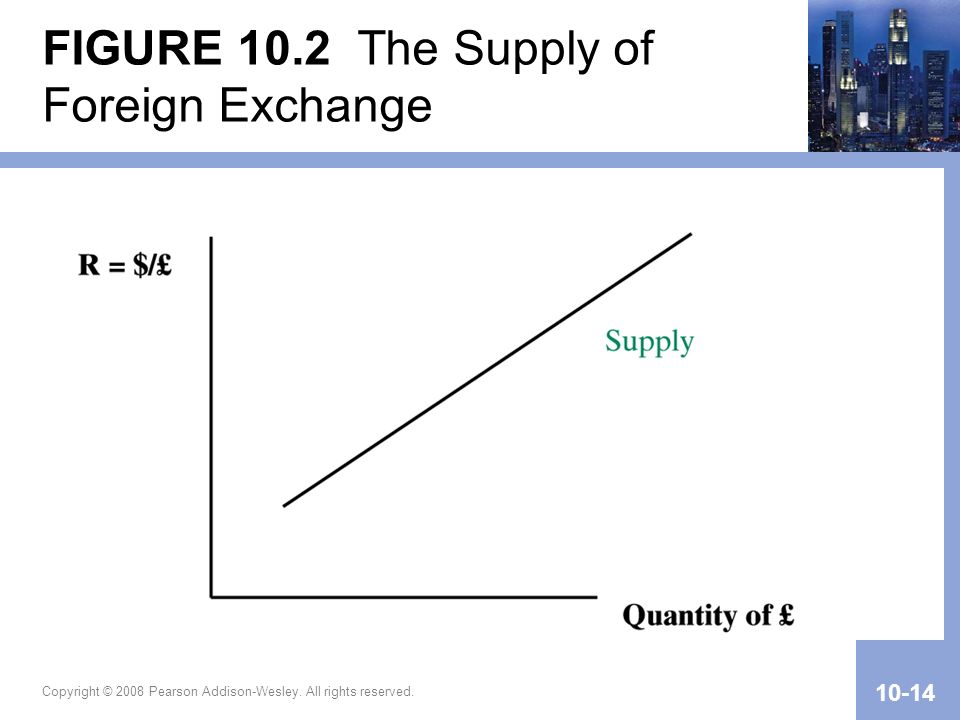 FIGURE 10.2 The Supply of Foreign Exchange

R = \$/£

Supply

Quantity of £

Copyright © 2008 Pearson Addison-Wesley. All rights reserved.

10-14